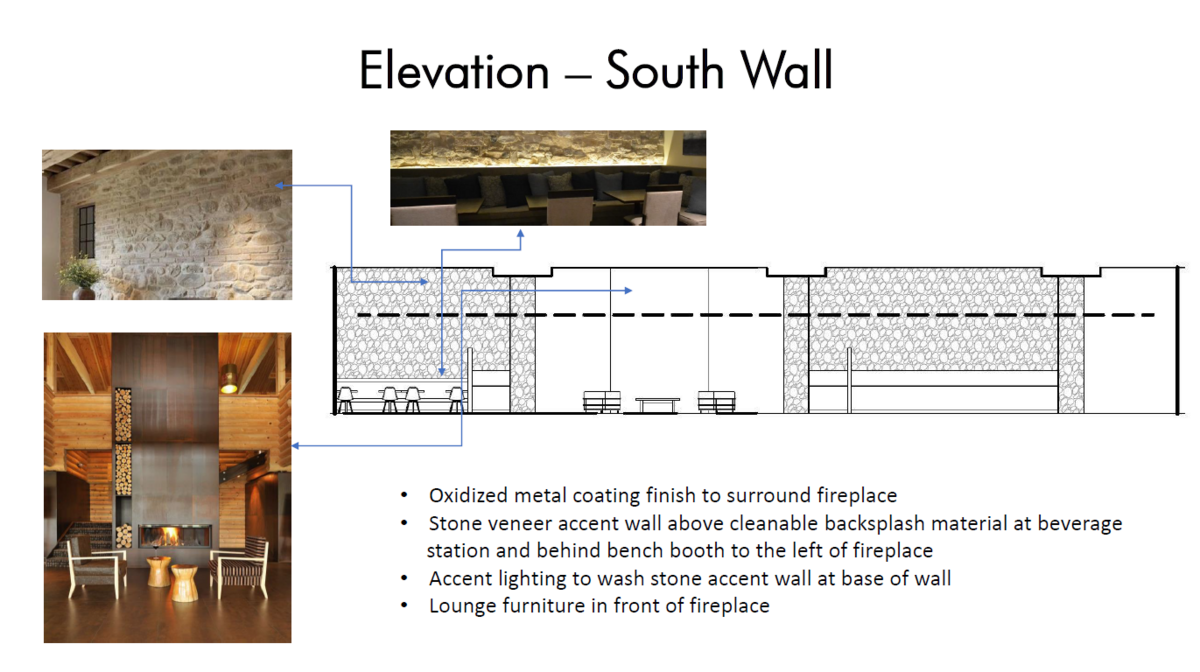 Elevation – South Wall

• Oxidized metal coating finish to surround fireplace
• Stone veneer accent wall above cleanable backsplash material at beverage station and behind bench booth to the left of fireplace
• Accent lighting to wash stone accent wall at base of wall
• Lounge furniture in front of fireplace